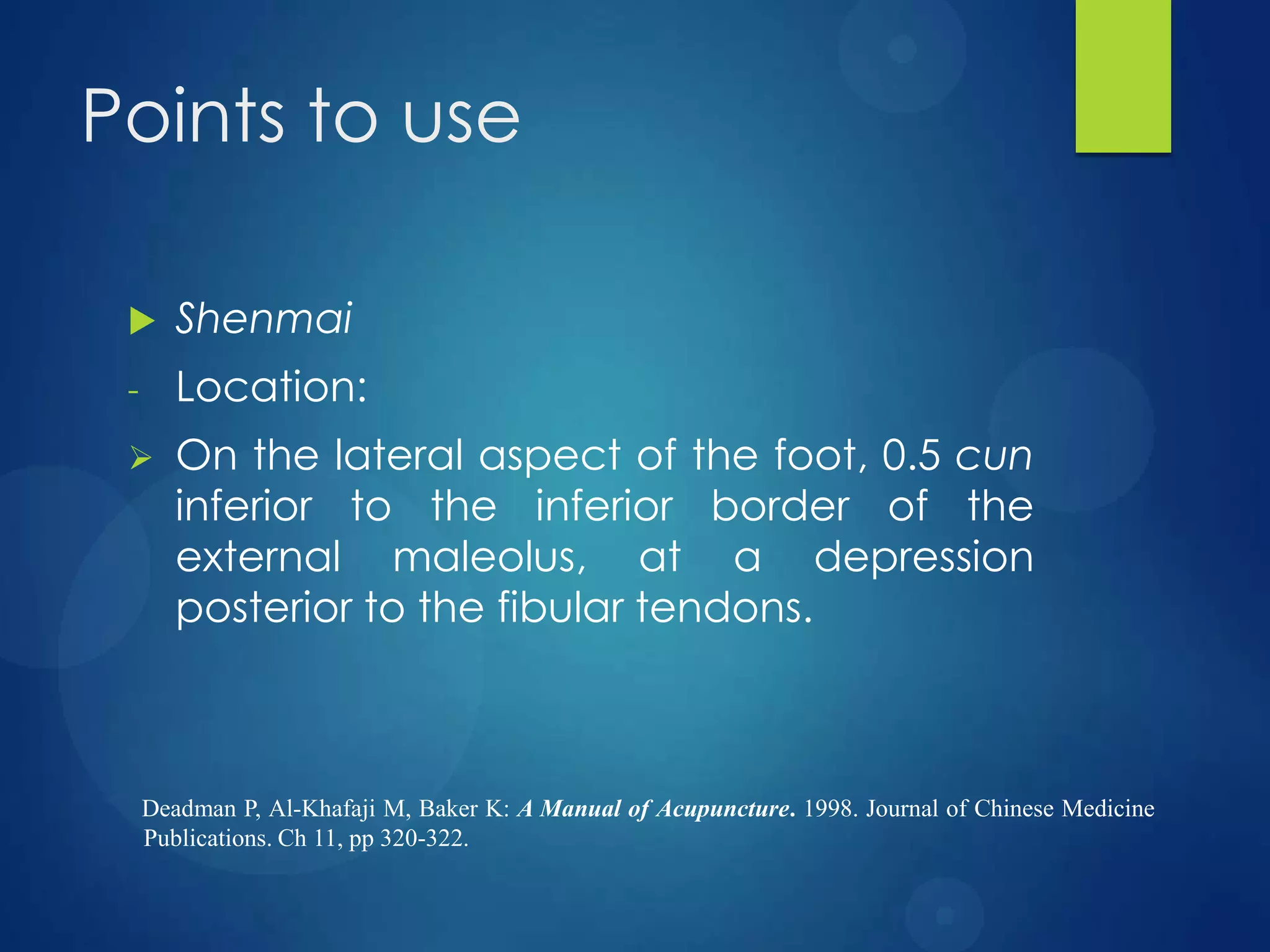 Points to use

Shenmai

- Location:

On the lateral aspect of the foot, 0.5 cun inferior to the inferior border of the external maleolus, at a depression posterior to the fibular tendons.

Deadman P, Al-Khafaji M, Baker K: A Manual of Acupuncture. 1998. Journal of Chinese Medicine Publications. Ch 11, pp 320-322.